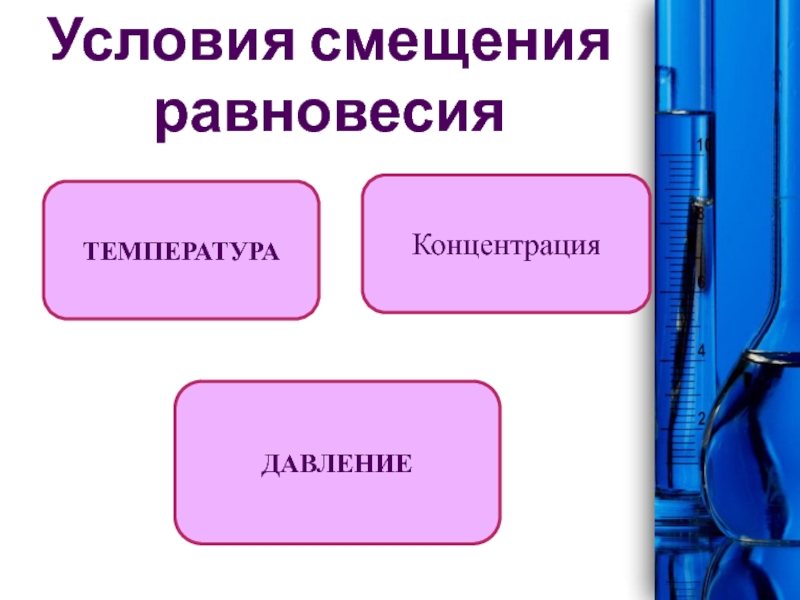 Условия смещения равновесия

ТЕМПЕРАТУРА

Концентрация

ДАВЛЕНИЕ

10
8
6
4
2